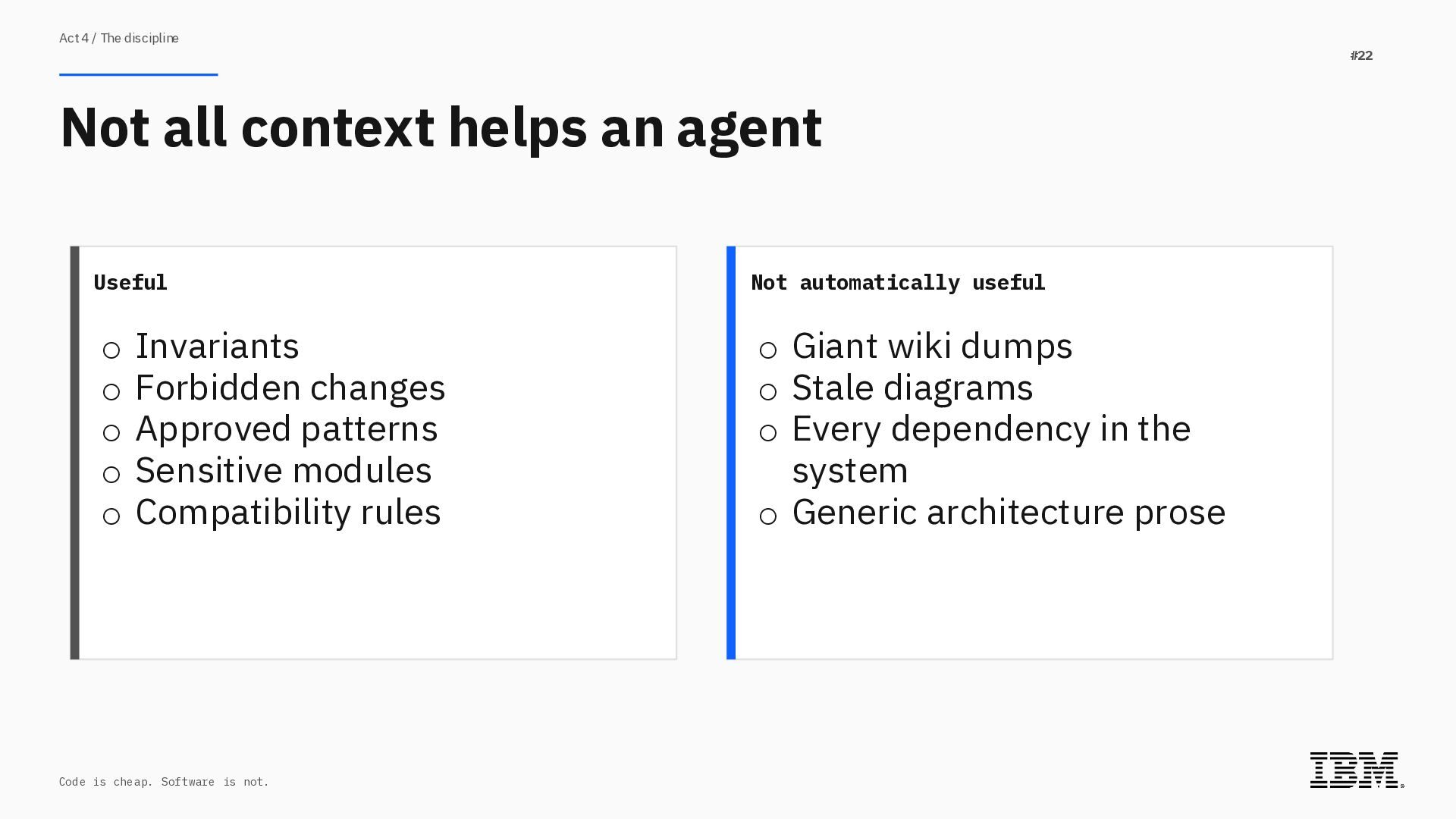 Act 4 / The discipline

#22

Not all context helps an agent

Useful

○ Invariants
○ Forbidden changes
○ Approved patterns
○ Sensitive modules
○ Compatibility rules

Not automatically useful

○ Giant wiki dumps
○ Stale diagrams
○ Every dependency in the system
○ Generic architecture prose

Code is cheap. Software is not.

IBM